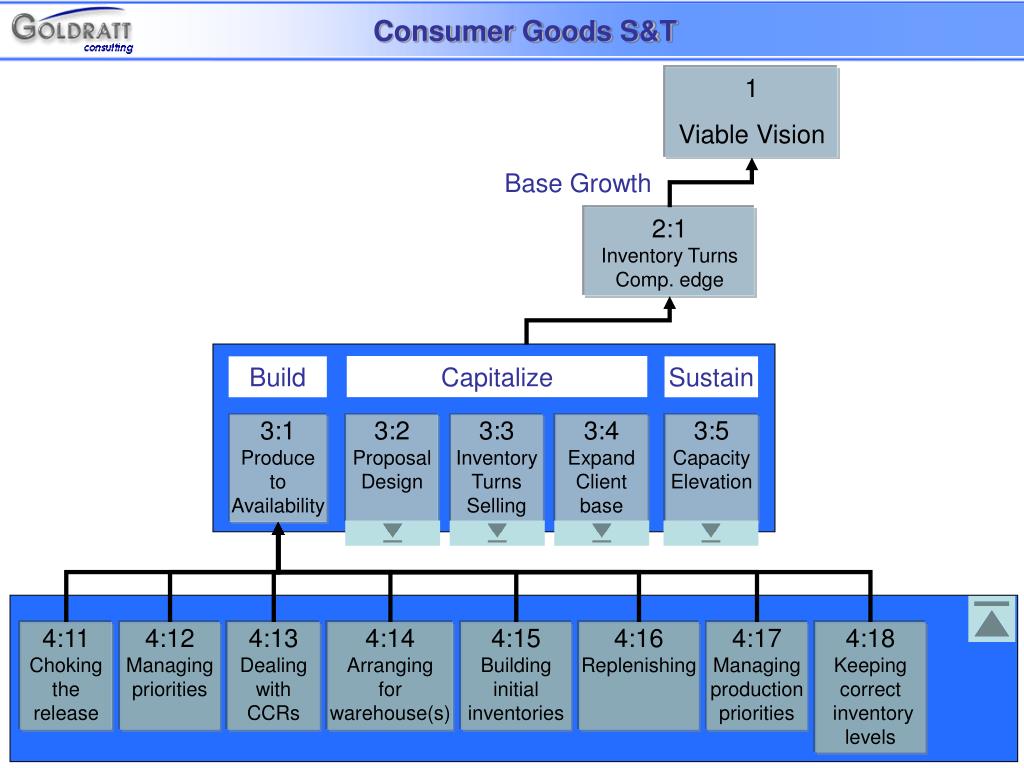 GOLDRATT
consulting

Consumer Goods S&T

1
Viable Vision

Base Growth

2:1
Inventory Turns
Comp. edge

Build

Capitalize

Sustain

3:1
Produce to Availability

3:2
Proposal Design

3:3
Inventory Turns Selling

3:4
Expand Client base

3:5
Capacity Elevation

4:11
Choking the release

4:12
Managing priorities

4:13
Dealing with CCRs

4:14
Arranging for warehouse(s)

4:15
Building initial inventories

4:16
Replenishing

4:17
Managing production priorities

4:18
Keeping correct inventory levels